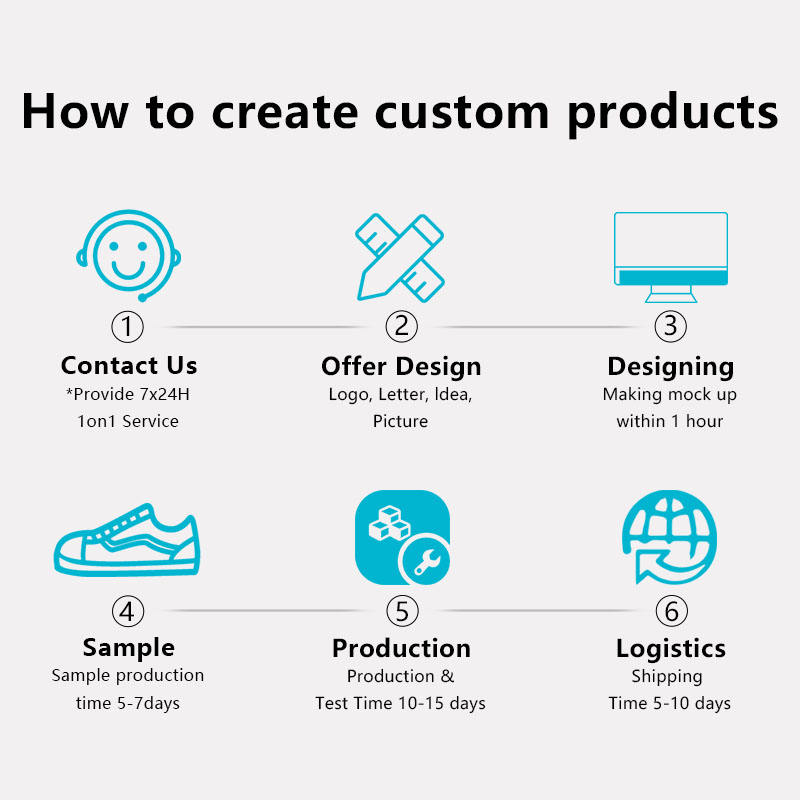 How to create custom products

①
Contact Us
*Provide 7x24H 1on1 Service

②
Offer Design
Logo, Letter, Idea, Picture

③
Designing
Making mock up within 1 hour

④
Sample
Sample production time 5-7days

⑤
Production
Production & Test Time 10-15 days

⑥
Logistics
Shipping Time 5-10 days